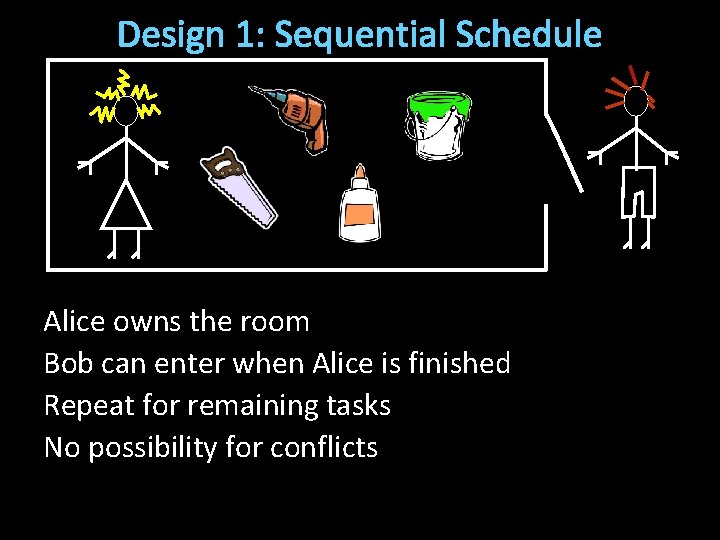 Design 1: Sequential Schedule

Alice owns the room

Bob can enter when Alice is finished

Repeat for remaining tasks

No possibility for conflicts